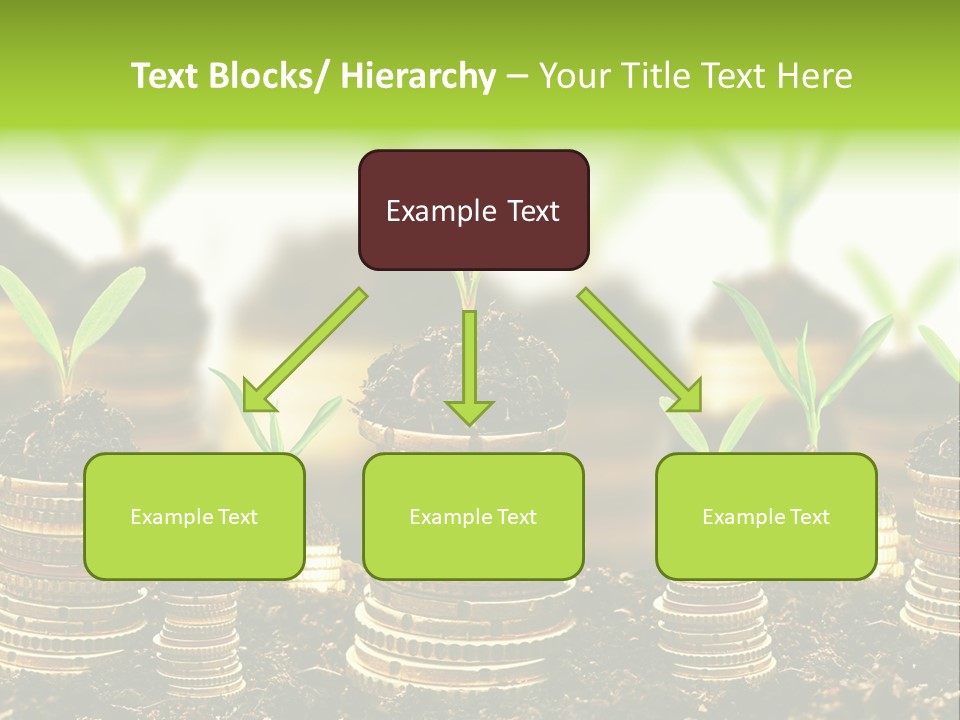 Text Blocks/ Hierarchy – Your Title Text Here

Example Text

Example Text

Example Text

Example Text